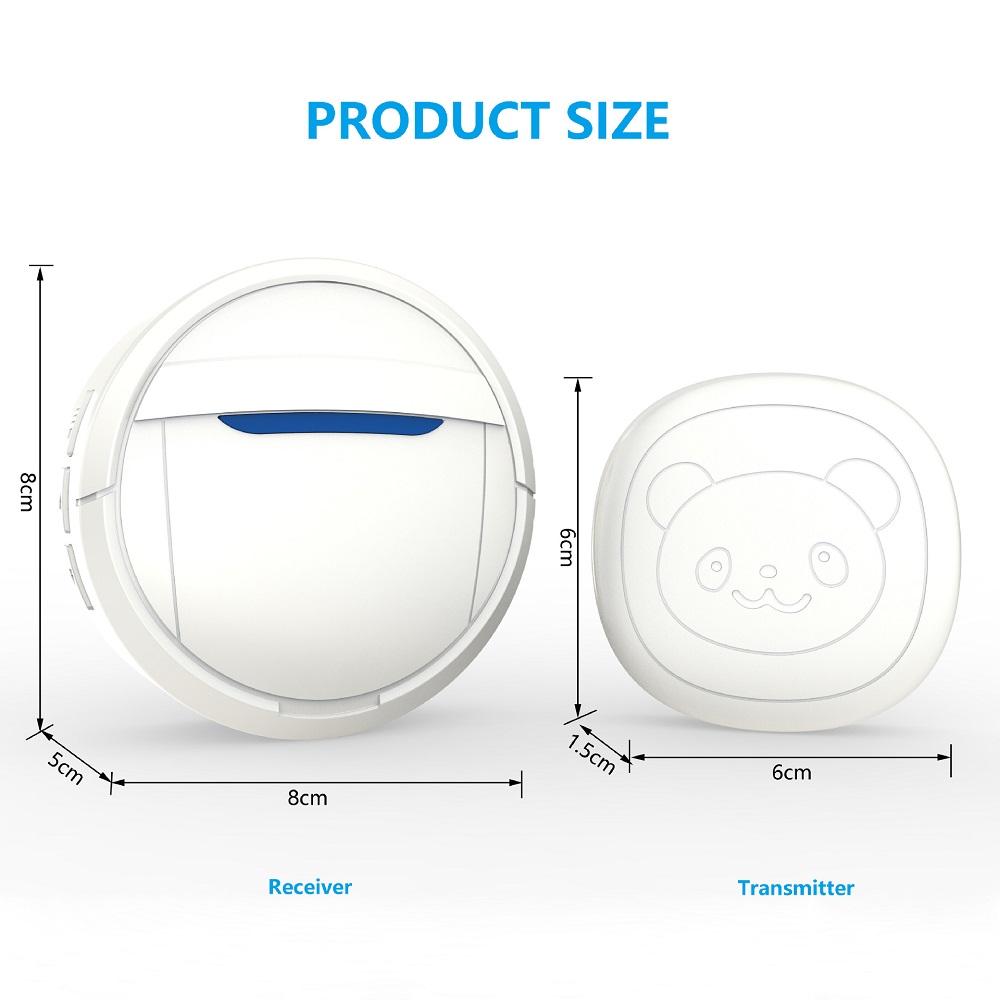 PRODUCT SIZE

8cm

5cm

8cm

6cm

1.5cm

6cm

Receiver

Transmitter